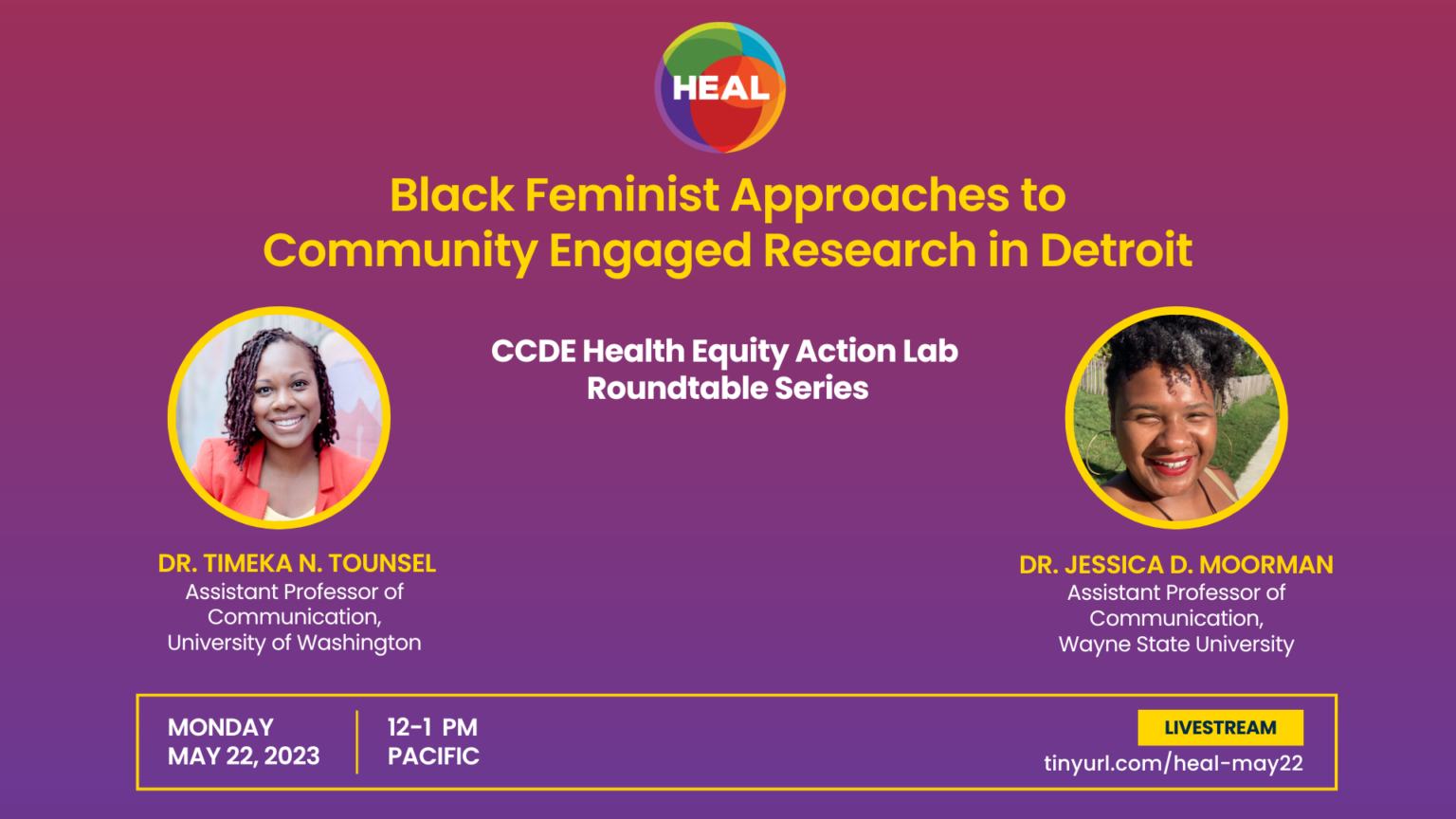 HEAL

Black Feminist Approaches to Community Engaged Research in Detroit

CCDE Health Equity Action Lab Roundtable Series

DR. TIMEKA N. TOUNSEL
Assistant Professor of Communication, University of Washington

DR. JESSICA D. MOORMAN
Assistant Professor of Communication, Wayne State University

MONDAY
MAY 22, 2023

12-1 PM
PACIFIC

LIVESTREAM
tinyurl.com/heal-may22